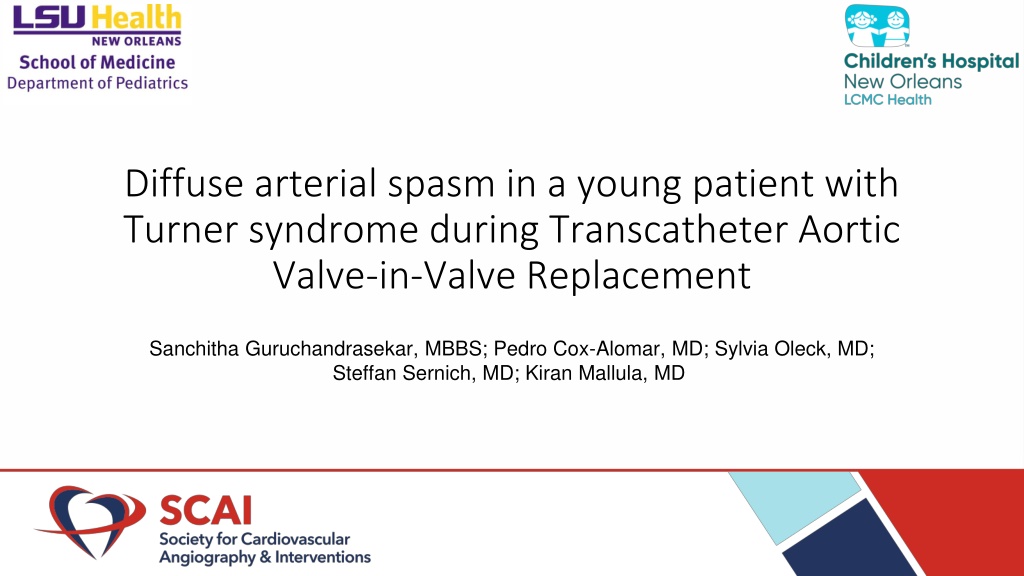 LSU Health
NEW ORLEANS
School of Medicine
Department of Pediatrics

Children's Hospital
New Orleans
LCMC Health

Diffuse arterial spasm in a young patient with Turner syndrome during Transcatheter Aortic Valve-in-Valve Replacement

Sanchitha Guruchandrasekar, MBBS; Pedro Cox-Alomar, MD; Sylvia Oleck, MD; Steffan Sernich, MD; Kiran Mallula, MD

SCAI
Society for Cardiovascular Angiography & Interventions